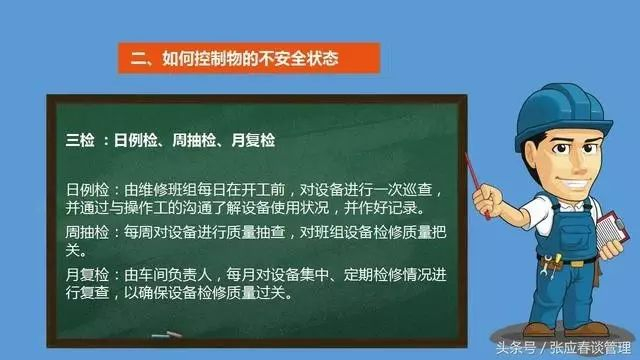 二、如何控制物的不安全状态

三检 ：日例检、周抽检、月复检

日例检：由维修班组每日在开工前，对设备进行一次巡查，并通过与操作工的沟通了解设备使用状况，并作好记录。

周抽检：每周对设备进行质量抽查，对班组设备检修质量把关。

月复检：由车间负责人，每月对设备集中、定期检修情况进行复查，以确保设备检修质量过关。

头条号 / 张应春谈管理